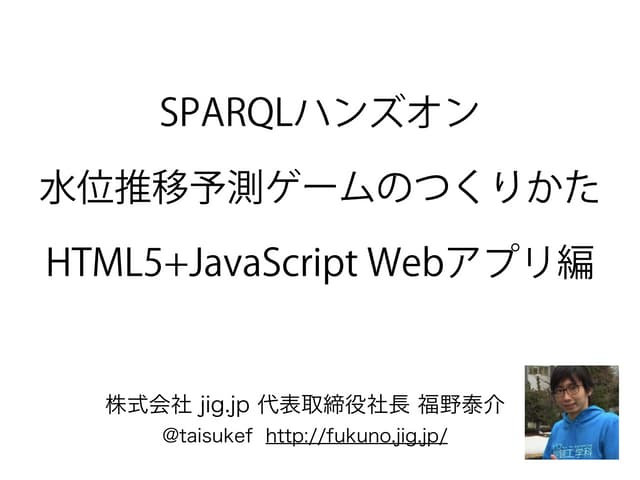 SPARQLハンズオン
水位推移予測ゲームのつくりかた
HTML5+JavaScript Webアプリ編

株式会社 jig.jp 代表取締役社長 福野泰介
@taisukef http://fukuno.jig.jp/